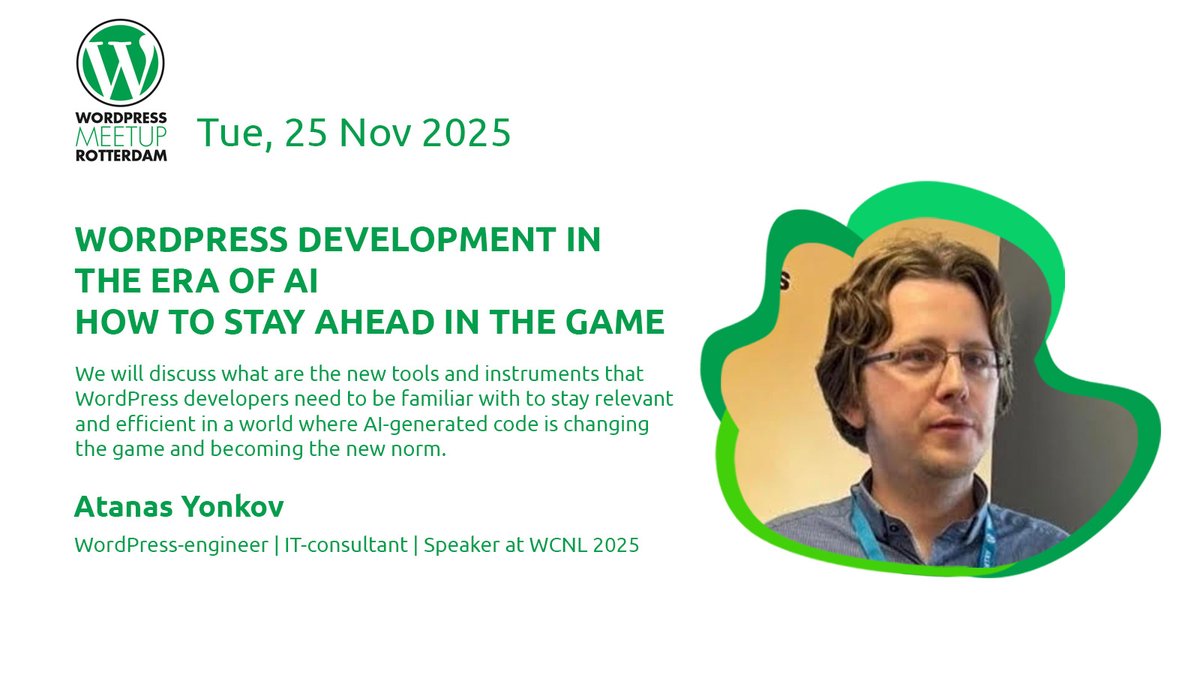 WORDPRESS MEETUP ROTTERDAM

Tue, 25 Nov 2025

WORDPRESS DEVELOPMENT IN THE ERA OF AI
HOW TO STAY AHEAD IN THE GAME

We will discuss what are the new tools and instruments that WordPress developers need to be familiar with to stay relevant and efficient in a world where AI-generated code is changing the game and becoming the new norm.

Atanas Yonkov

WordPress-engineer | IT-consultant | Speaker at WCNL 2025